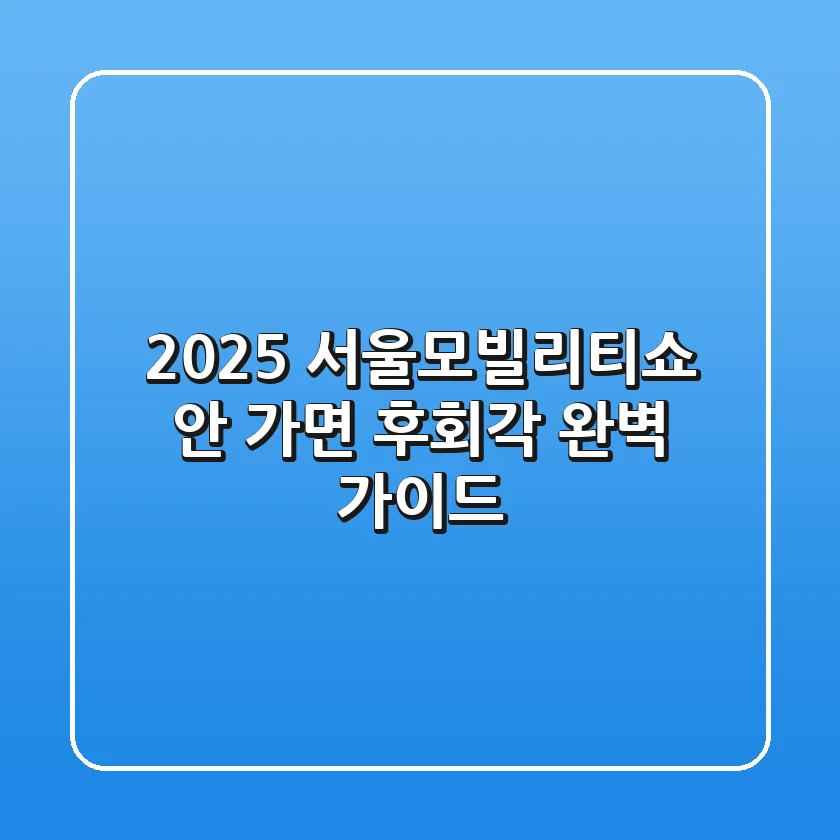 2025 서울모빌리티쇼 안 가면 후회각 완벽 가이드